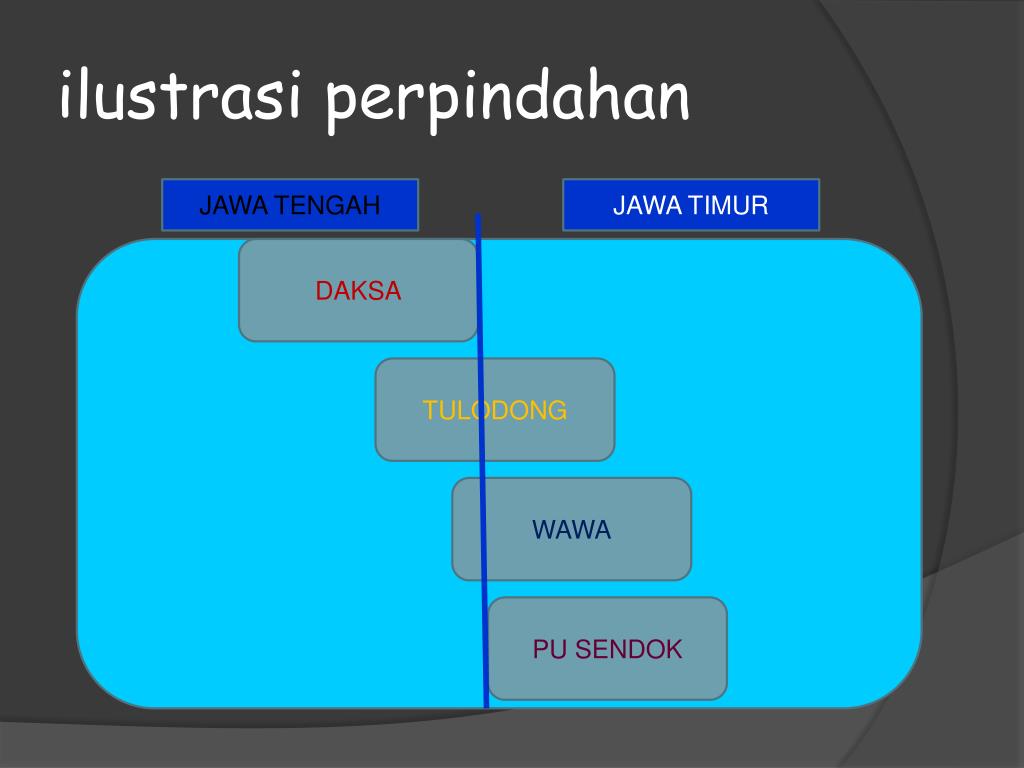 ilustrasi perpindahan

JAWA TENGAH

JAWA TIMUR

DAKSA

TULODONG

WAWA

PU SENDOK